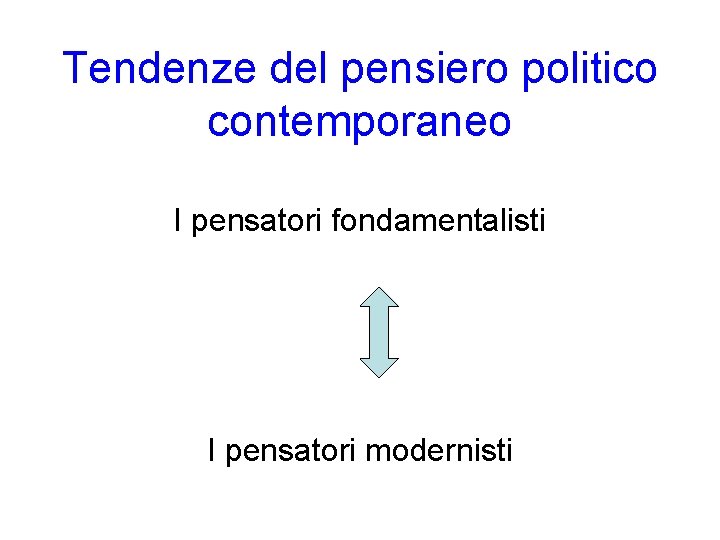 Tendenze del pensiero politico contemporaneo

I pensatori fondamentalisti

I pensatori modernisti